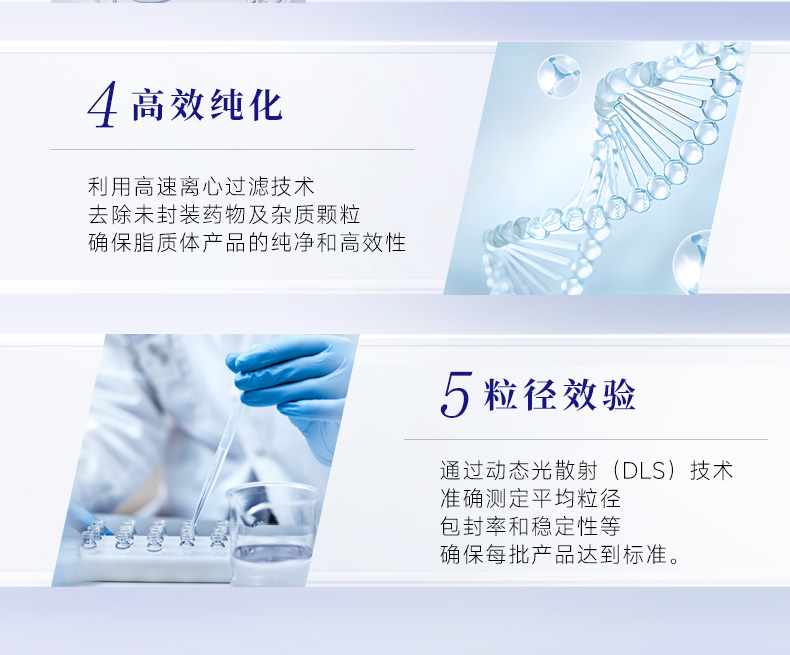 4 高效纯化

利用高速离心过滤技术
去除未封装药物及杂质颗粒
确保脂质体产品的纯净和高效性

5 粒径效验

通过动态光散射（DLS）技术
准确测定平均粒径
包封率和稳定性等
确保每批产品达到标准。